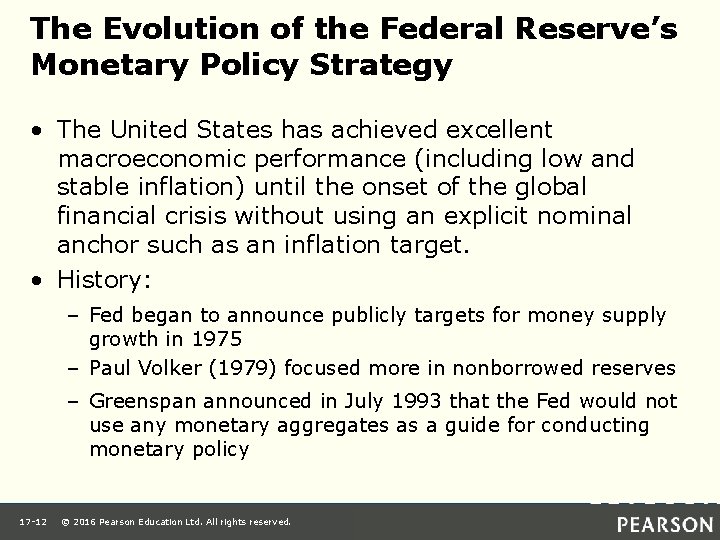 The Evolution of the Federal Reserve's Monetary Policy Strategy

• The United States has achieved excellent macroeconomic performance (including low and stable inflation) until the onset of the global financial crisis without using an explicit nominal anchor such as an inflation target.

• History:

– Fed began to announce publicly targets for money supply growth in 1975

– Paul Volker (1979) focused more in nonborrowed reserves

– Greenspan announced in July 1993 that the Fed would not use any monetary aggregates as a guide for conducting monetary policy

17-12 © 2016 Pearson Education Ltd. All rights reserved.

PEARSON